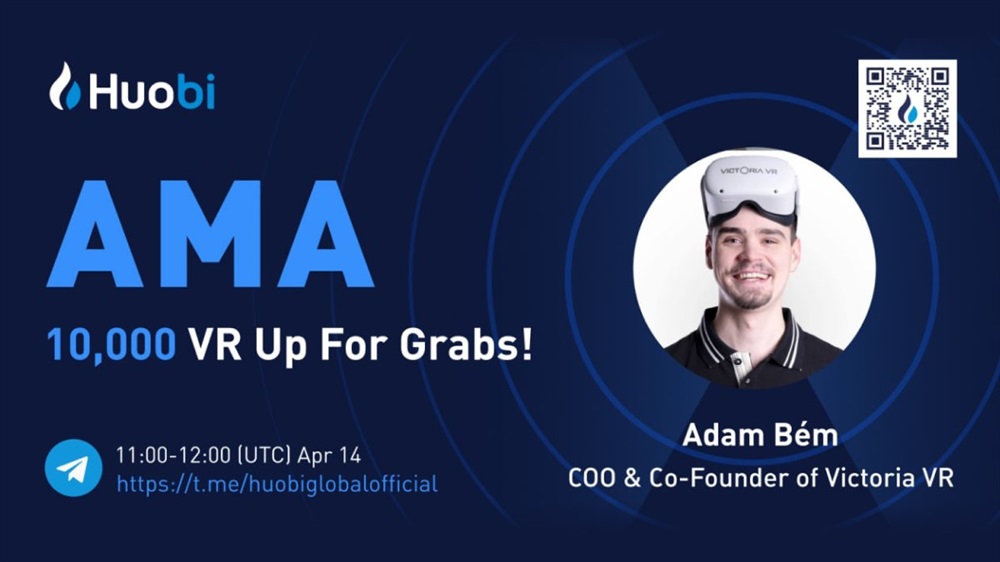 Huobi

AMA

10,000 VR Up For Grabs!

11:00-12:00 (UTC) Apr 14
https://t.me/huobiglobalofficial

VICTORIA VR

Adam Bém
COO & Co-Founder of Victoria VR